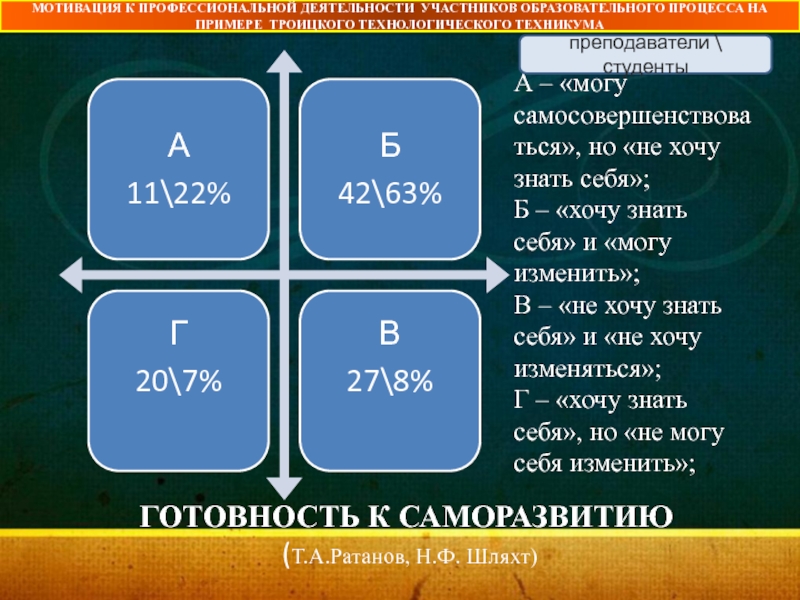 МОТИВАЦИЯ К ПРОФЕССИОНАЛЬНОЙ ДЕЯТЕЛЬНОСТИ УЧАСТНИКОВ ОБРАЗОВАТЕЛЬНОГО ПРОЦЕССА НА ПРИМЕРЕ ТРОИЦКОГО ТЕХНОЛОГИЧЕСКОГО ТЕХНИКУМА

преподаватели \ студенты

А
11\22%

Б
42\63%

Г
20\7%

В
27\8%

А – «могу самосовершенствоваться», но «не хочу знать себя»;
Б – «хочу знать себя» и «могу изменить»;
В – «не хочу знать себя» и «не хочу изменяться»;
Г – «хочу знать себя», но «не могу себя изменить»;

ГОТОВНОСТЬ К САМОРАЗВИТИЮ

(Т.А.Ратанов, Н.Ф. Шляхт)